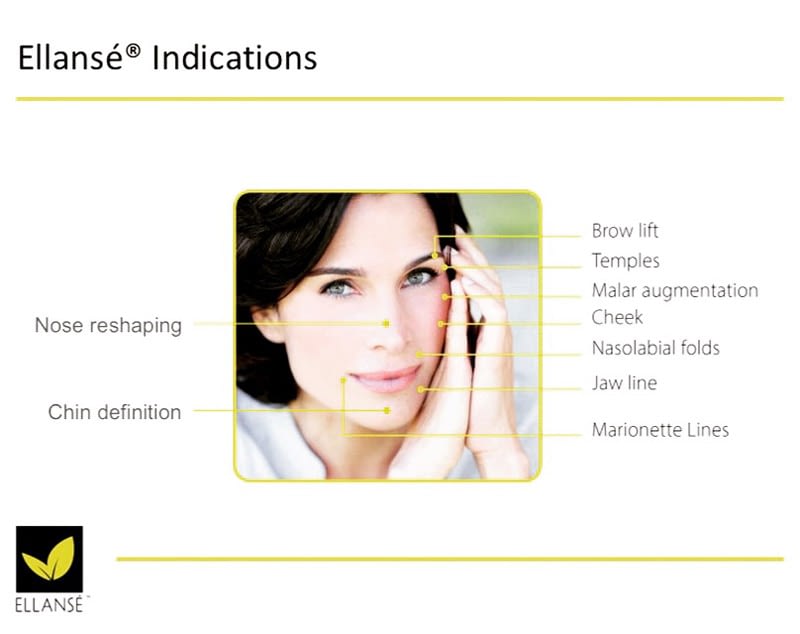 Ellansé® Indications

Nose reshaping

Chin definition

Brow lift

Temples

Malar augmentation

Cheek

Nasolabial folds

Jaw line

Marionette Lines

ELLANSÉ™